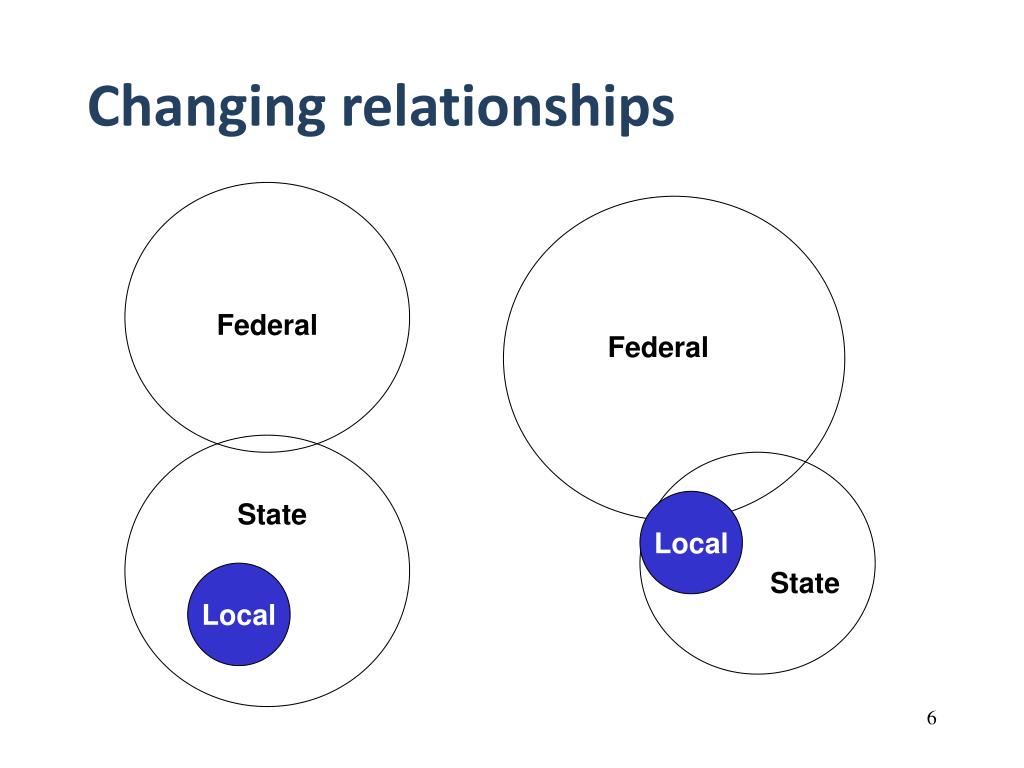 Changing relationships

Federal

State

Local

Federal

Local

State

6